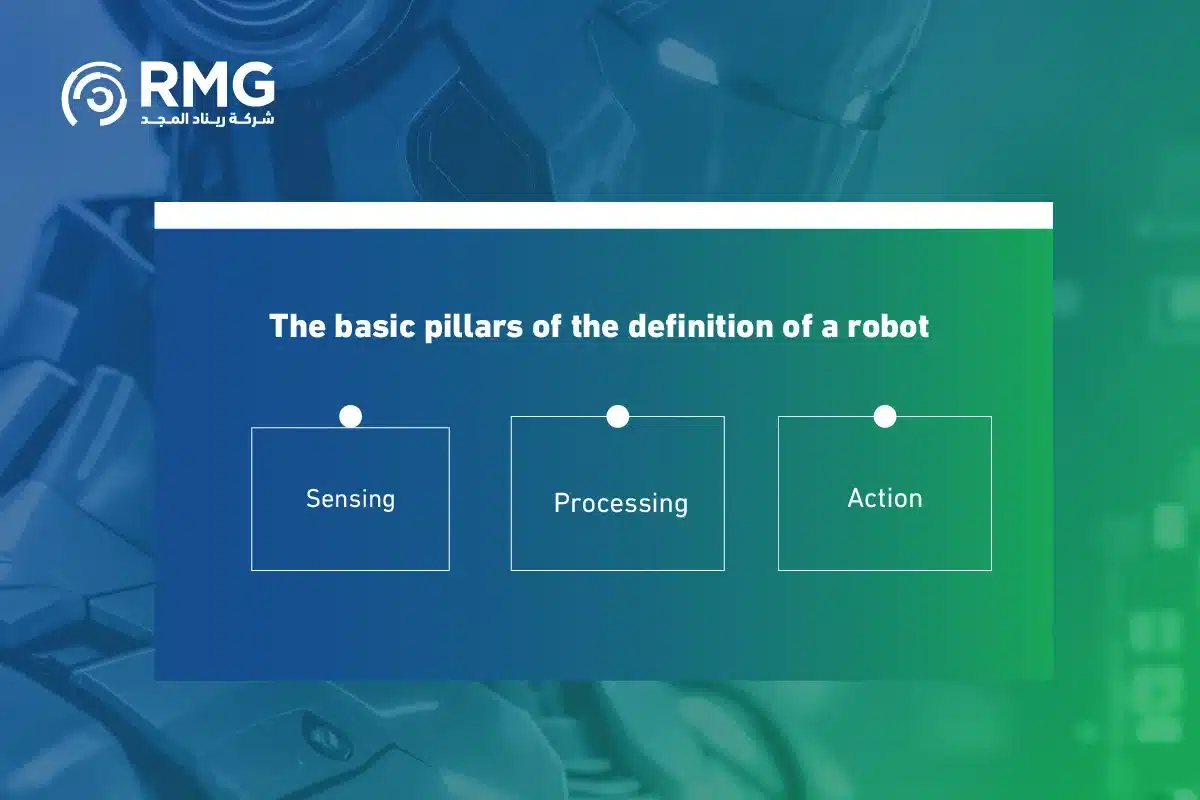 RMG
شركة ريناد المجد

The basic pillars of the definition of a robot

Sensing

Processing

Action